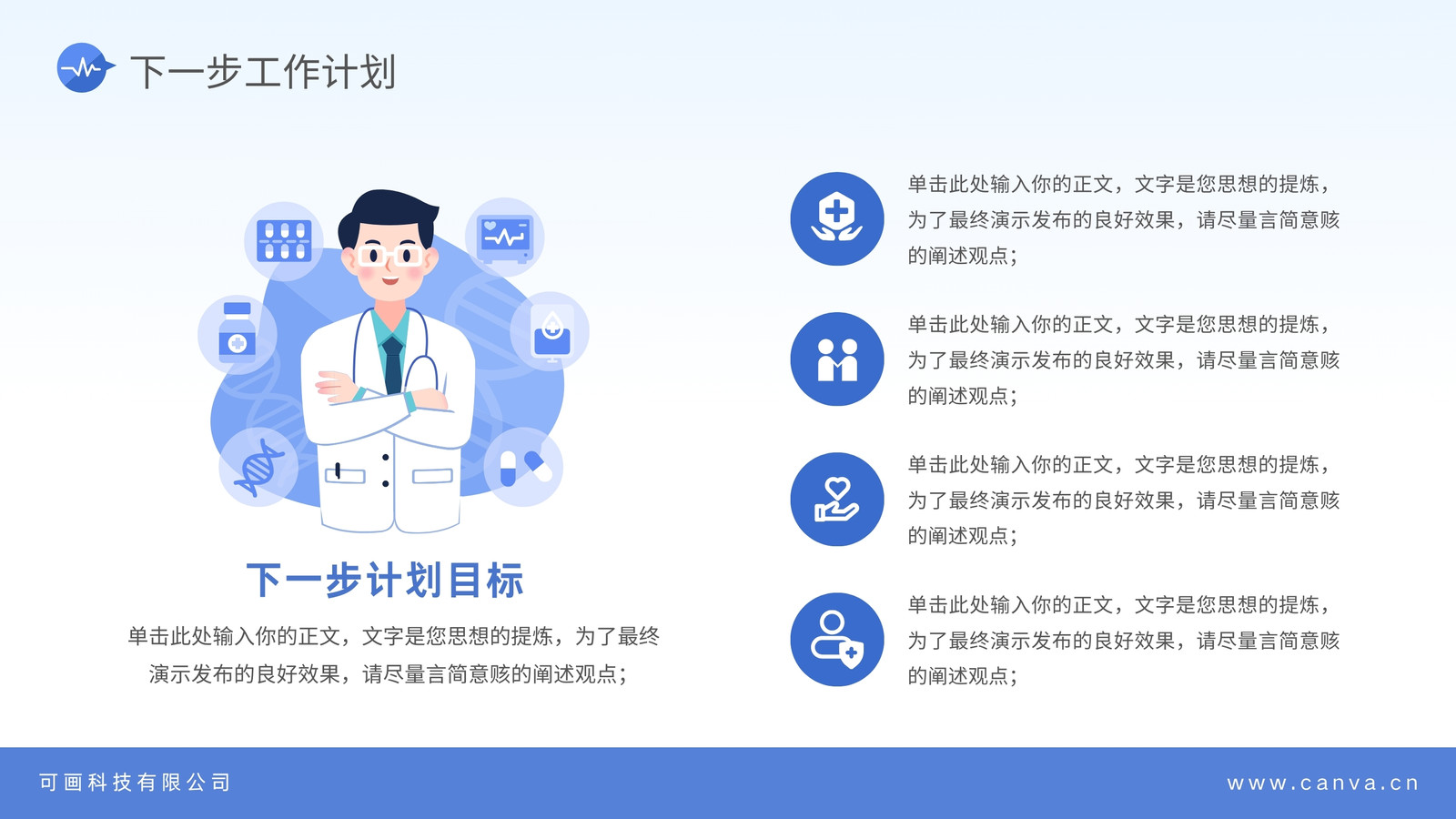 下一步工作计划

下一步计划目标

单击此处输入你的正文，文字是您思想的提炼，为了最终演示发布的良好效果，请尽量言简意赅的阐述观点；

单击此处输入你的正文，文字是您思想的提炼，为了最终演示发布的良好效果，请尽量言简意赅的阐述观点；

单击此处输入你的正文，文字是您思想的提炼，为了最终演示发布的良好效果，请尽量言简意赅的阐述观点；

单击此处输入你的正文，文字是您思想的提炼，为了最终演示发布的良好效果，请尽量言简意赅的阐述观点；

单击此处输入你的正文，文字是您思想的提炼，为了最终演示发布的良好效果，请尽量言简意赅的阐述观点；

可画科技有限公司

www.canva.cn